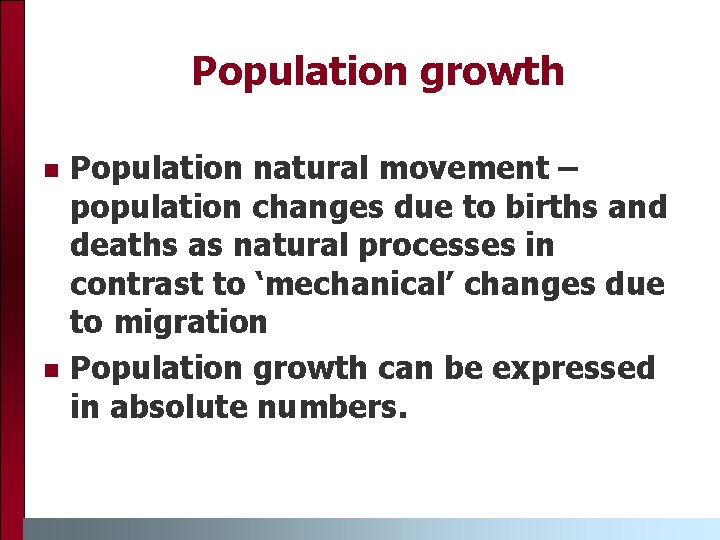 Population growth

- Population natural movement – population changes due to births and deaths as natural processes in contrast to ‘mechanical’ changes due to migration
- Population growth can be expressed in absolute numbers.